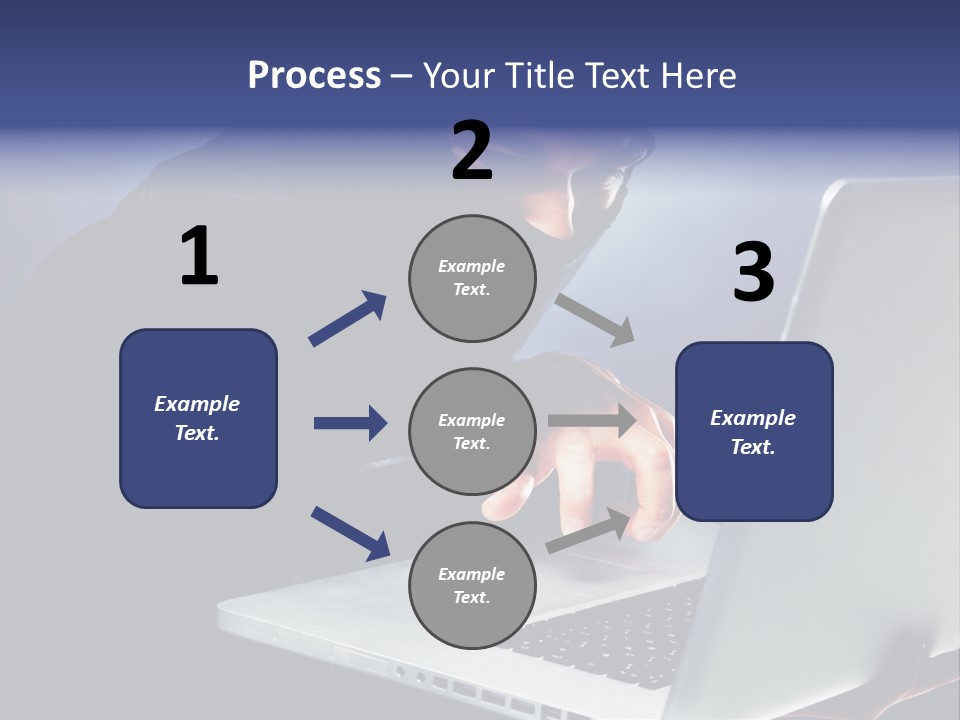 Process – Your Title Text Here

1

Example Text.

2

Example Text.

Example Text.

Example Text.

3

Example Text.